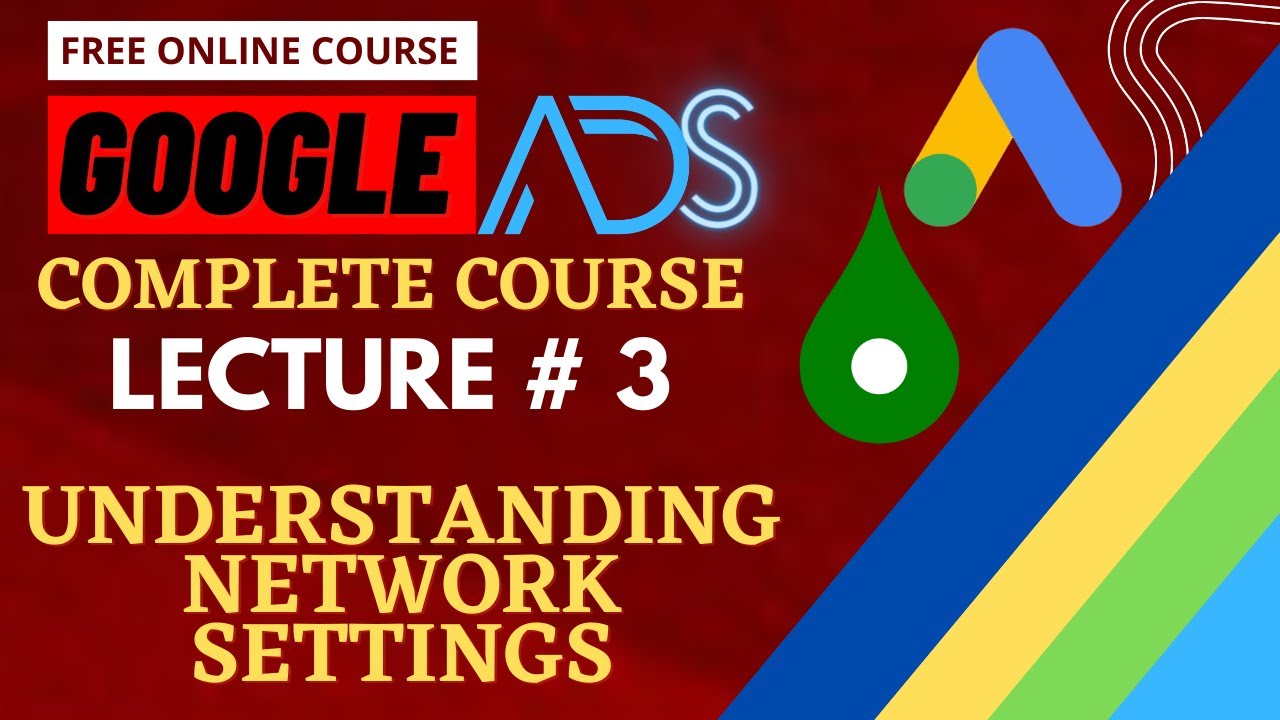 FREE ONLINE COURSE

GOOGLE ADS

COMPLETE COURSE

LECTURE # 3

UNDERSTANDING NETWORK SETTINGS